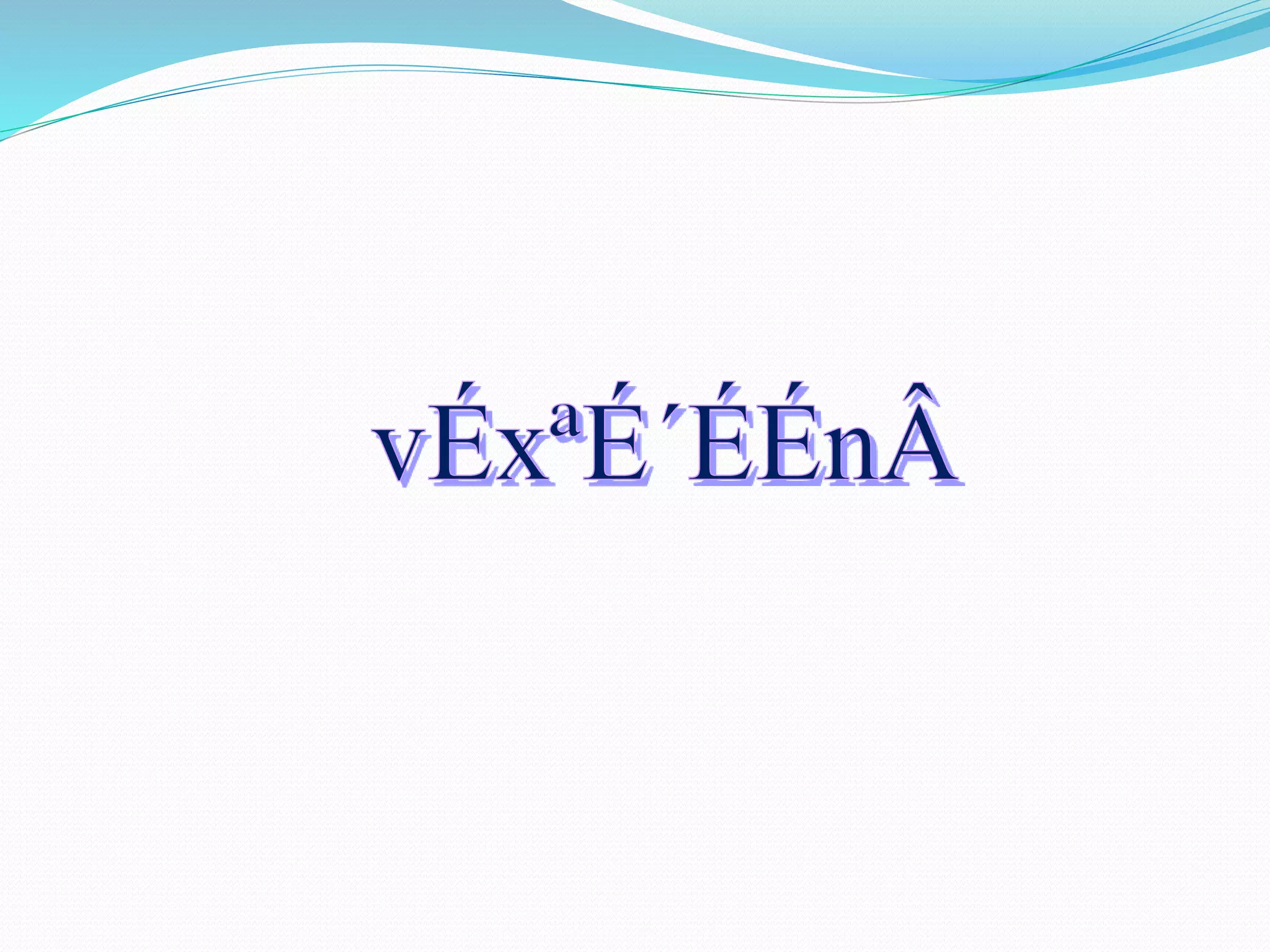 vÉxªÉ´ÉÉnÂ